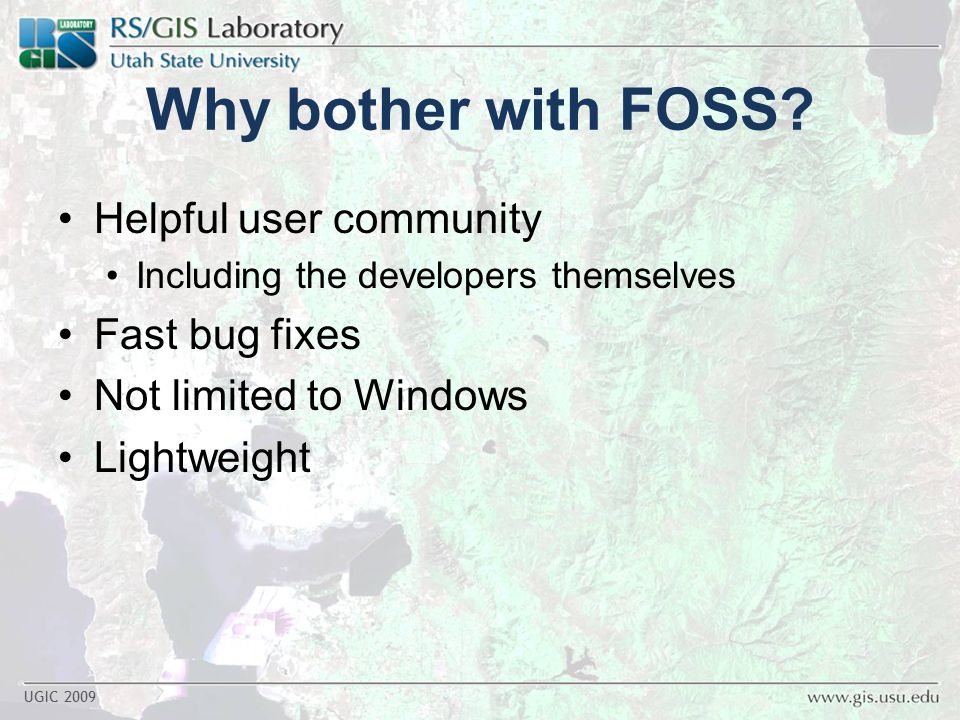 LABORATORY RS GIS

RS/GIS Laboratory
Utah State University

Why bother with FOSS?

• Helpful user community
  • Including the developers themselves
• Fast bug fixes
• Not limited to Windows
• Lightweight

UGIC 2009

www.gis.usu.edu